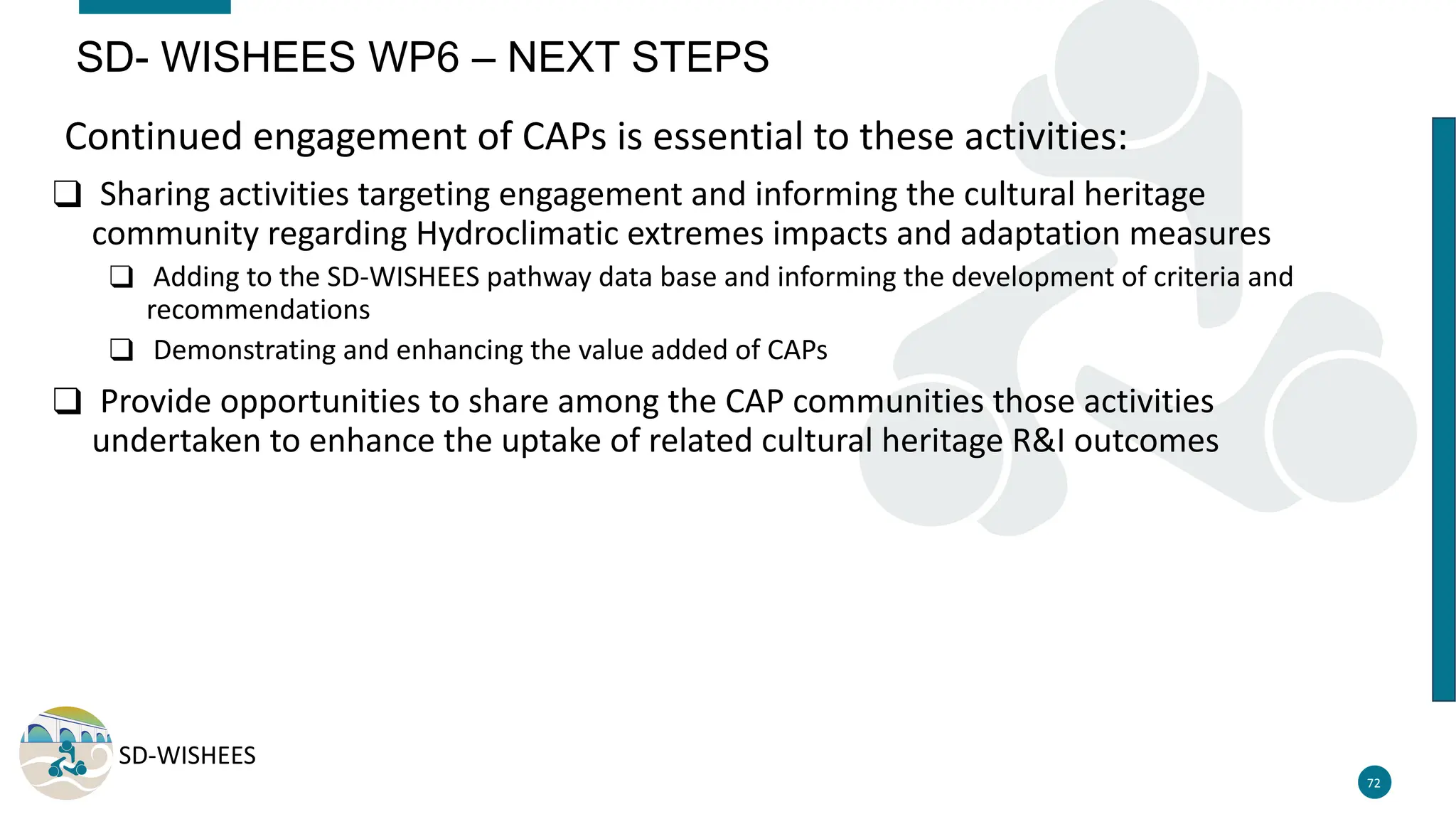 SD- WISHEES WP6 – NEXT STEPS

Continued engagement of CAPs is essential to these activities:

❑ Sharing activities targeting engagement and informing the cultural heritage community regarding Hydroclimatic extremes impacts and adaptation measures

❑ Adding to the SD-WISHEES pathway data base and informing the development of criteria and recommendations

❑ Demonstrating and enhancing the value added of CAPs

❑ Provide opportunities to share among the CAP communities those activities undertaken to enhance the uptake of related cultural heritage R&I outcomes

SD-WISHEES

72